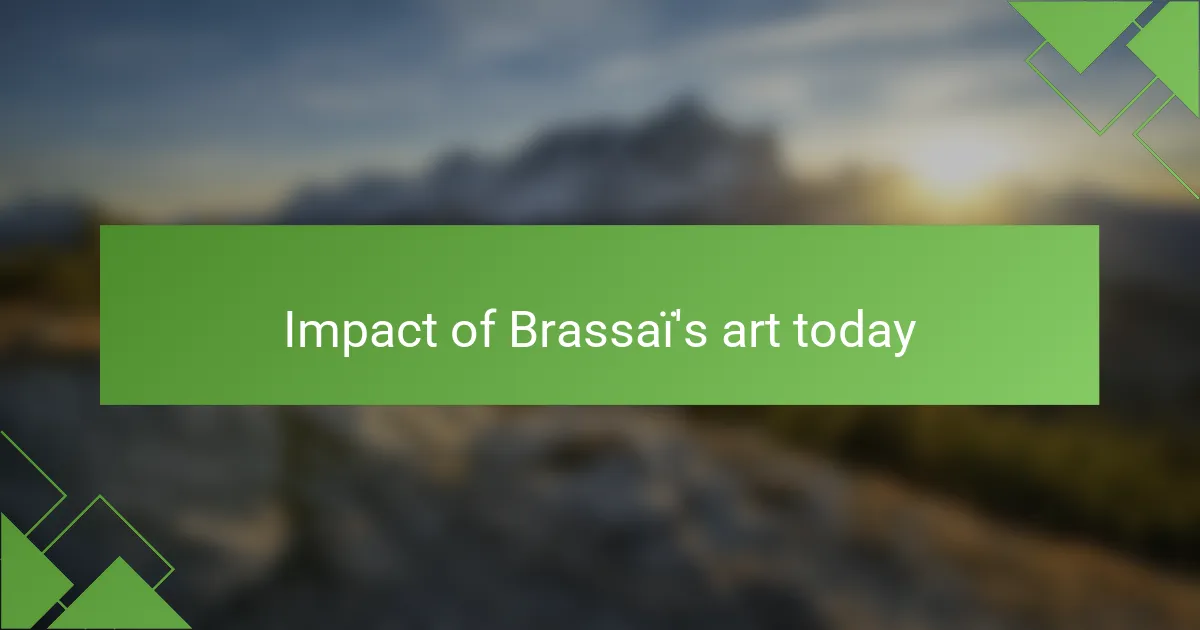 Impact of Brassaï's art today